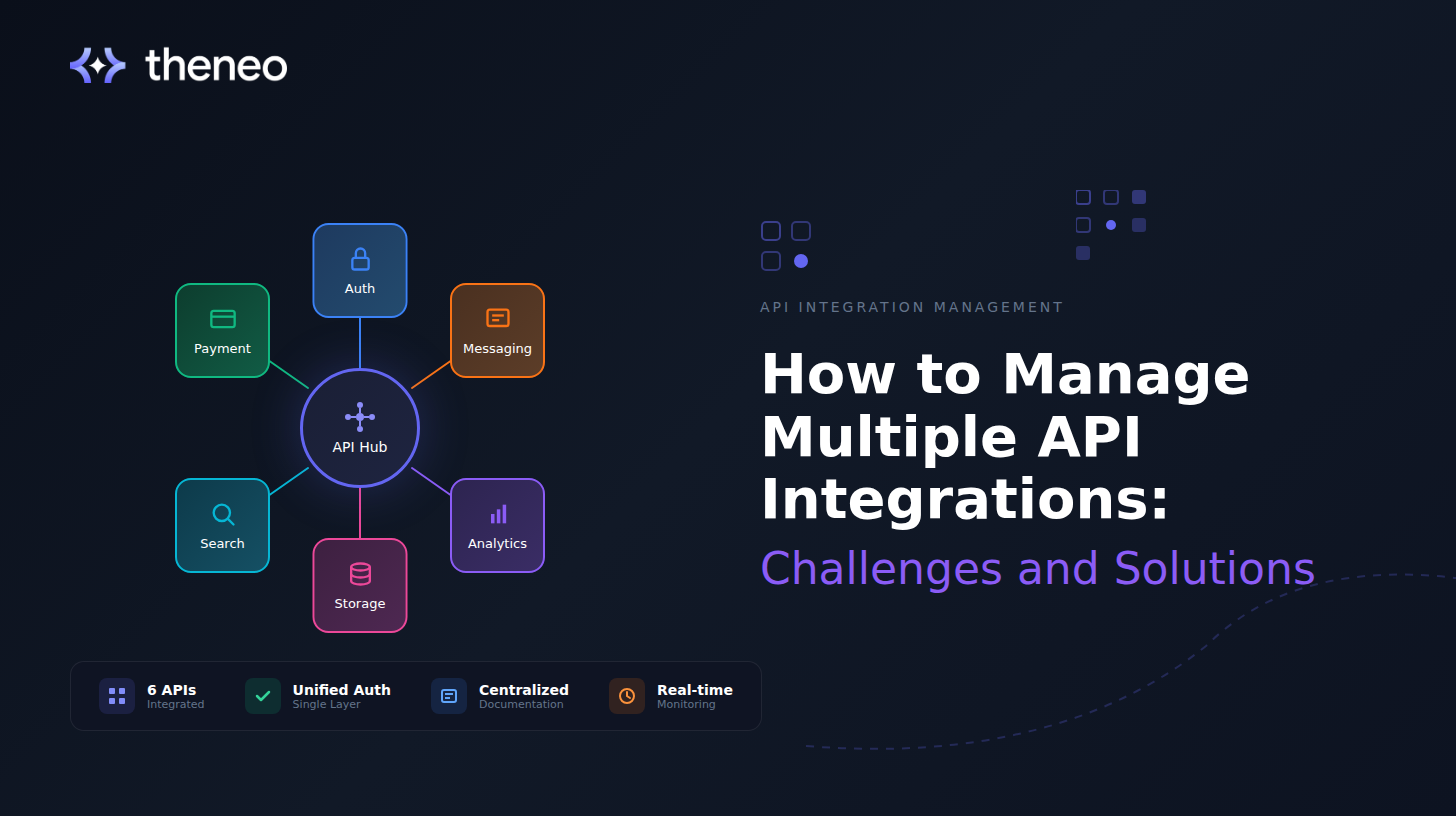 theneo

Auth

Payment

Messaging

API Hub

Search

Analytics

Storage

6 APIs
Integrated

Unified Auth
Single Layer

Centralized
Documentation

Real-time
Monitoring

API INTEGRATION MANAGEMENT

How to Manage Multiple API Integrations:

Challenges and Solutions